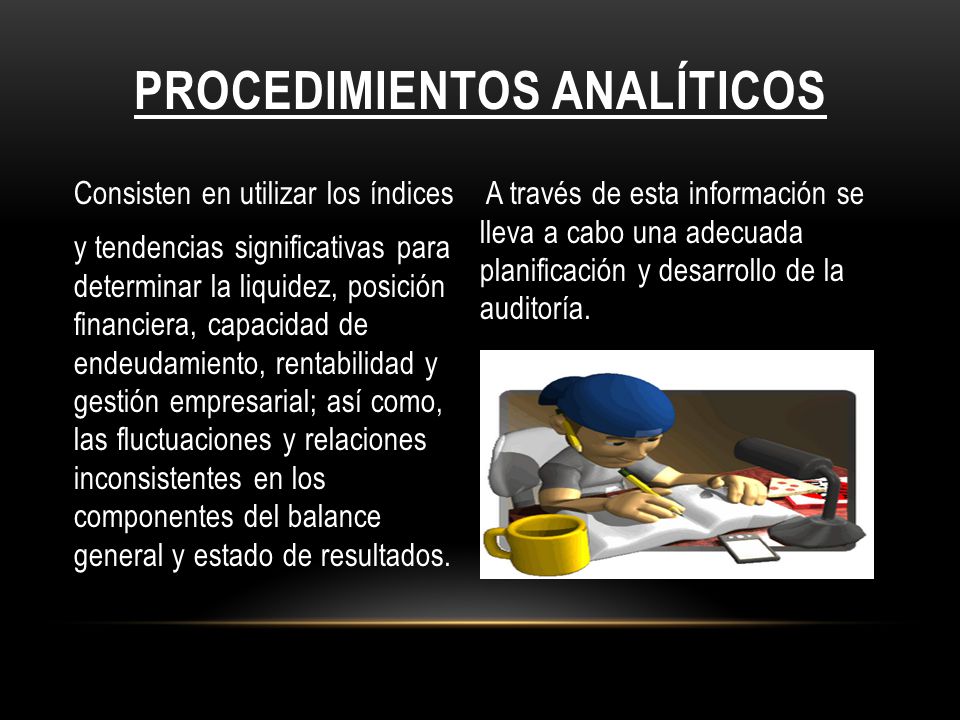 PROCEDIMIENTOS ANALÍTICOS

Consisten en utilizar los índices y tendencias significativas para determinar la liquidez, posición financiera, capacidad de endeudamiento, rentabilidad y gestión empresarial; así como, las fluctuaciones y relaciones inconsistentes en los componentes del balance general y estado de resultados.

A través de esta información se lleva a cabo una adecuada planificación y desarrollo de la auditoría.